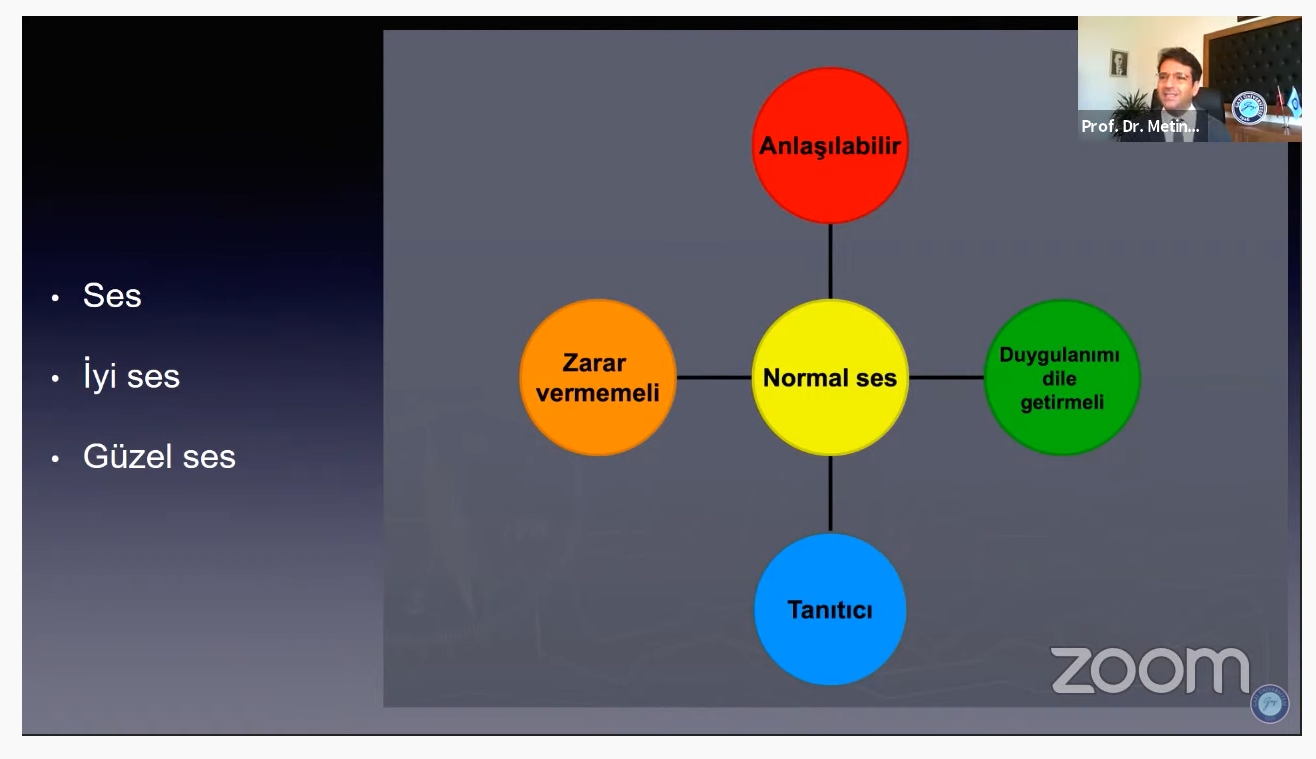 Prof. Dr. Metin...

• Ses

• İyi ses

• Güzel ses

Anlaşılabilir

Zarar vermemeli

Normal ses

Duygulanımı dile getirmeli

Tanıtıcı

zoom